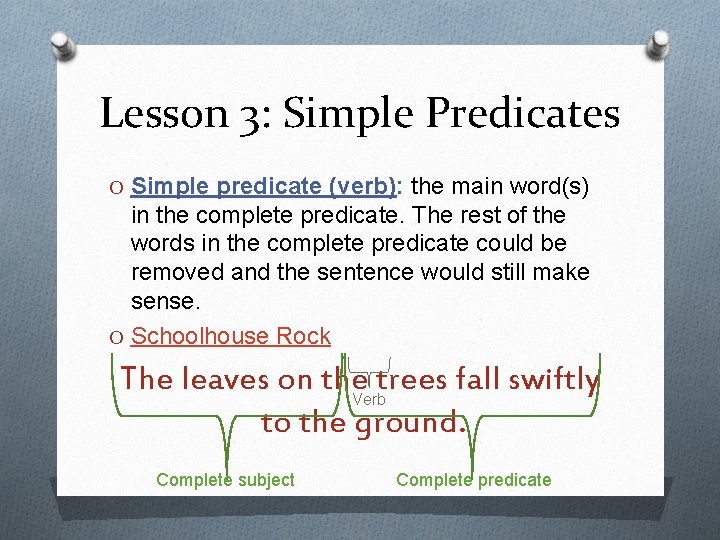 Lesson 3: Simple Predicates

O Simple predicate (verb): the main word(s) in the complete predicate. The rest of the words in the complete predicate could be removed and the sentence would still make sense.

O Schoolhouse Rock

The leaves on the trees fall swiftly to the ground.

Verb

Complete subject

Complete predicate